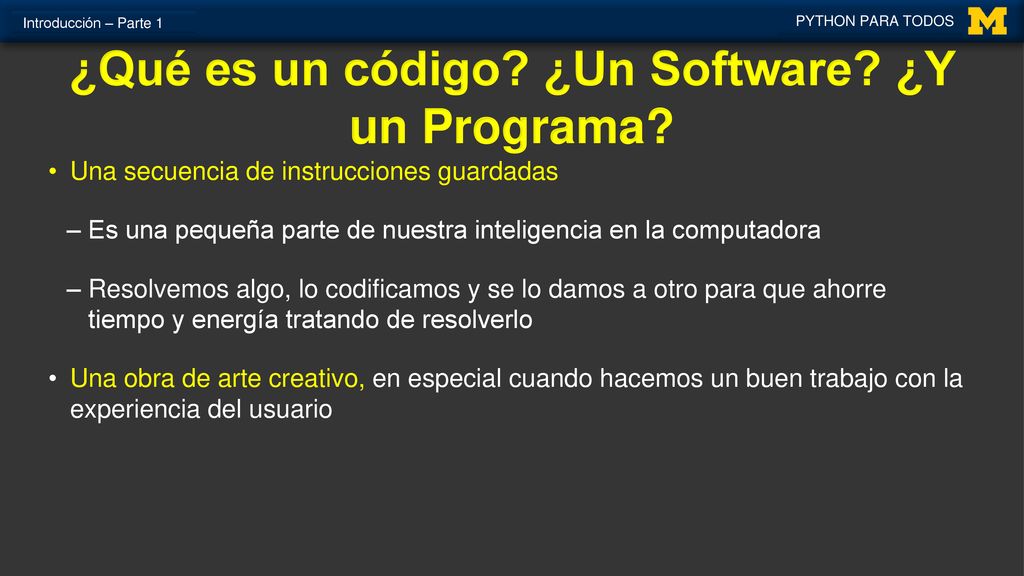 Introducción – Parte 1

PYTHON PARA TODOS

M

¿Qué es un código? ¿Un Software? ¿Y un Programa?

• Una secuencia de instrucciones guardadas

– Es una pequeña parte de nuestra inteligencia en la computadora

– Resolvemos algo, lo codificamos y se lo damos a otro para que ahorre tiempo y energía tratando de resolverlo

• Una obra de arte creativo, en especial cuando hacemos un buen trabajo con la experiencia del usuario